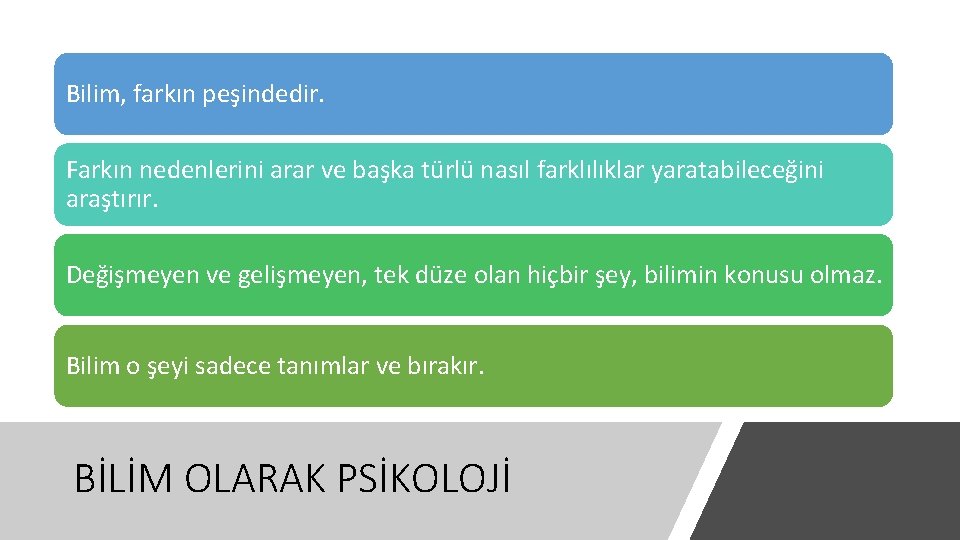 Bilim, farkın peşindedir.

Farkın nedenlerini arar ve başka türlü nasıl farklılıklar yaratabileceğini araştırır.

Değişmeyen ve gelişmeyen, tek düze olan hiçbir şey, bilimin konusu olmaz.

Bilim o şeyi sadece tanımlar ve bırakır.

BİLİM OLARAK PSİKOLOJİ